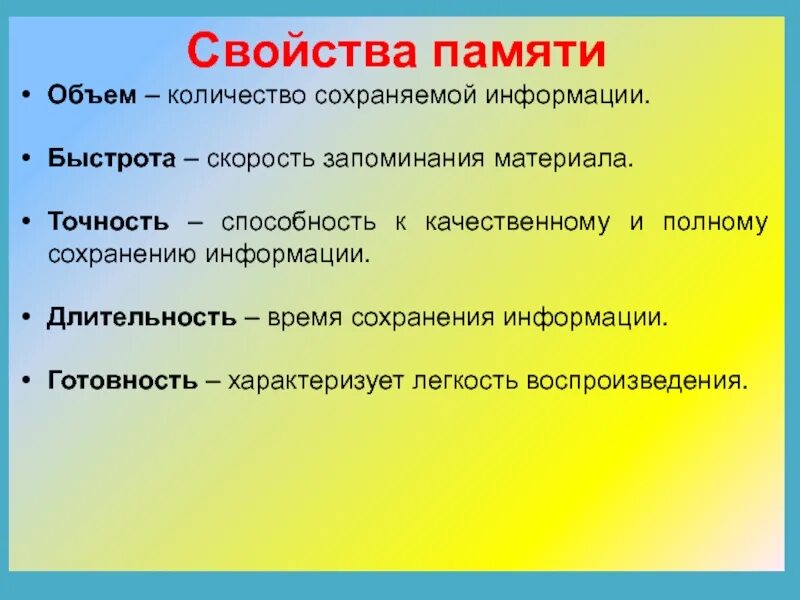 Свойства памяти

• Объем – количество сохраняемой информации.

• Быстрота – скорость запоминания материала.

• Точность – способность к качественному и полному сохранению информации.

• Длительность – время сохранения информации.

• Готовность – характеризует легкость воспроизведения.